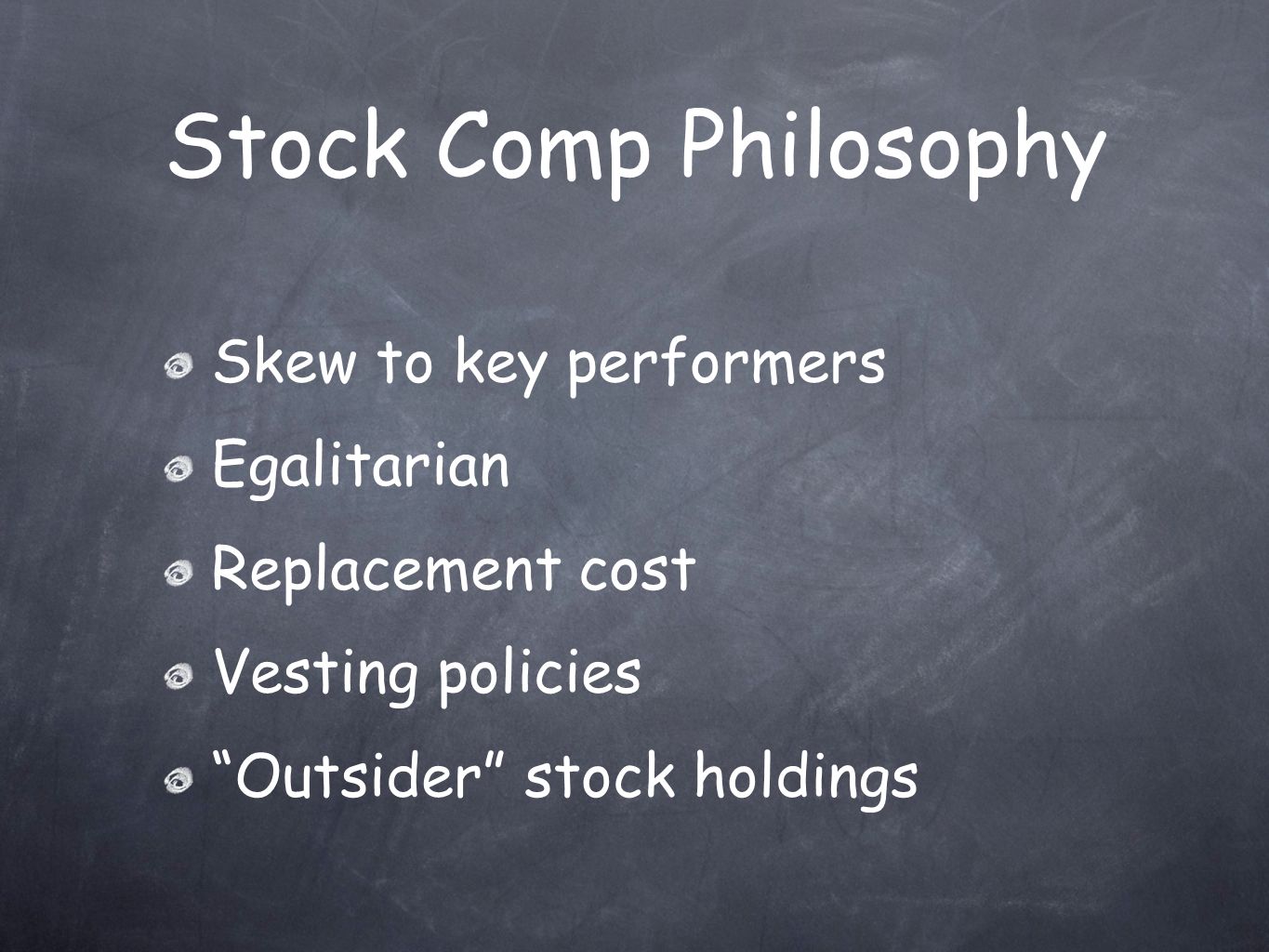 Stock Comp Philosophy

Skew to key performers

Egalitarian

Replacement cost

Vesting policies

“Outsider” stock holdings